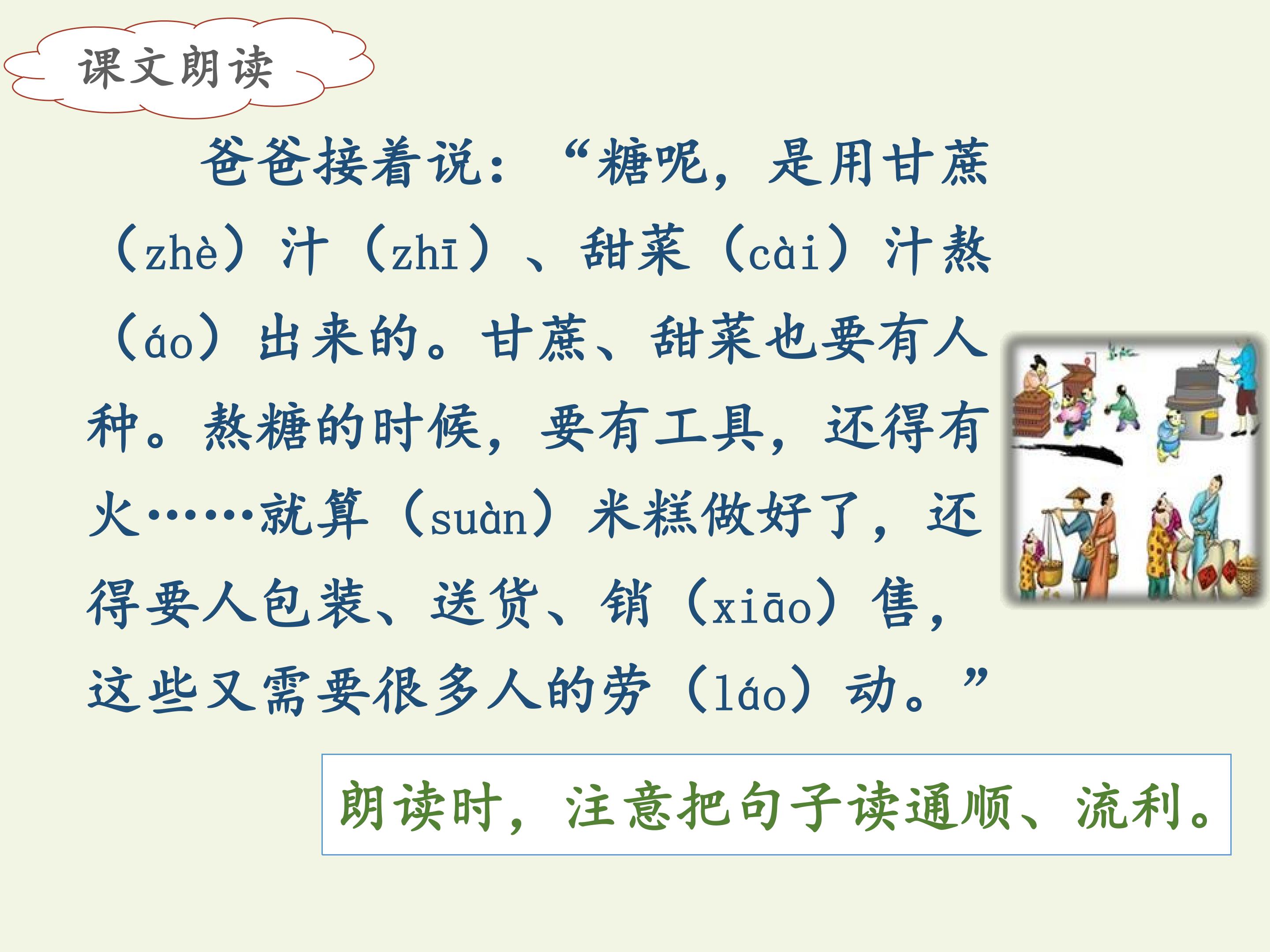 课文朗读

爸爸接着说：“糖呢，是用甘蔗（zhè）汁（zhī）、甜菜（cài）汁熬（áo）出来的。甘蔗、甜菜也要有人种。熬糖的时候，要有工具，还得有火……就算（suàn）米糕做好了，还得要人包装、送货、销（xiāo）售，这些又需要很多人的劳（láo）动。”

朗读时，注意把句子读通顺、流利。